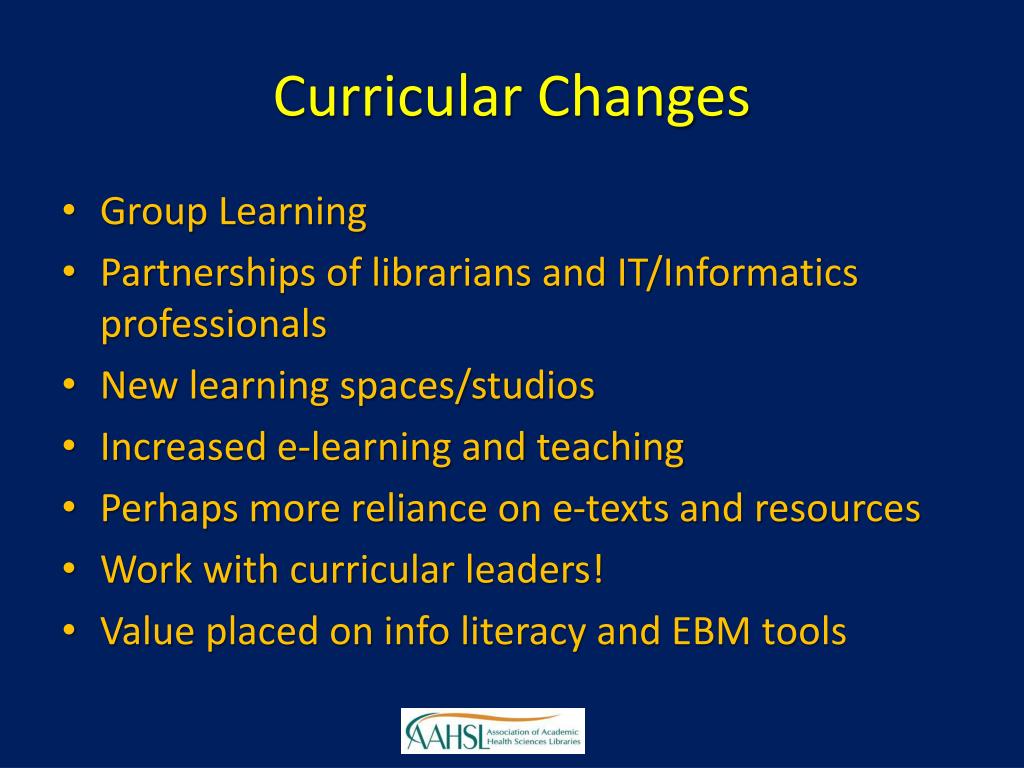 Curricular Changes

• Group Learning
• Partnerships of librarians and IT/Informatics professionals
• New learning spaces/studios
• Increased e-learning and teaching
• Perhaps more reliance on e-texts and resources
• Work with curricular leaders!
• Value placed on info literacy and EBM tools

AAHSL Association of Academic Health Sciences Libraries